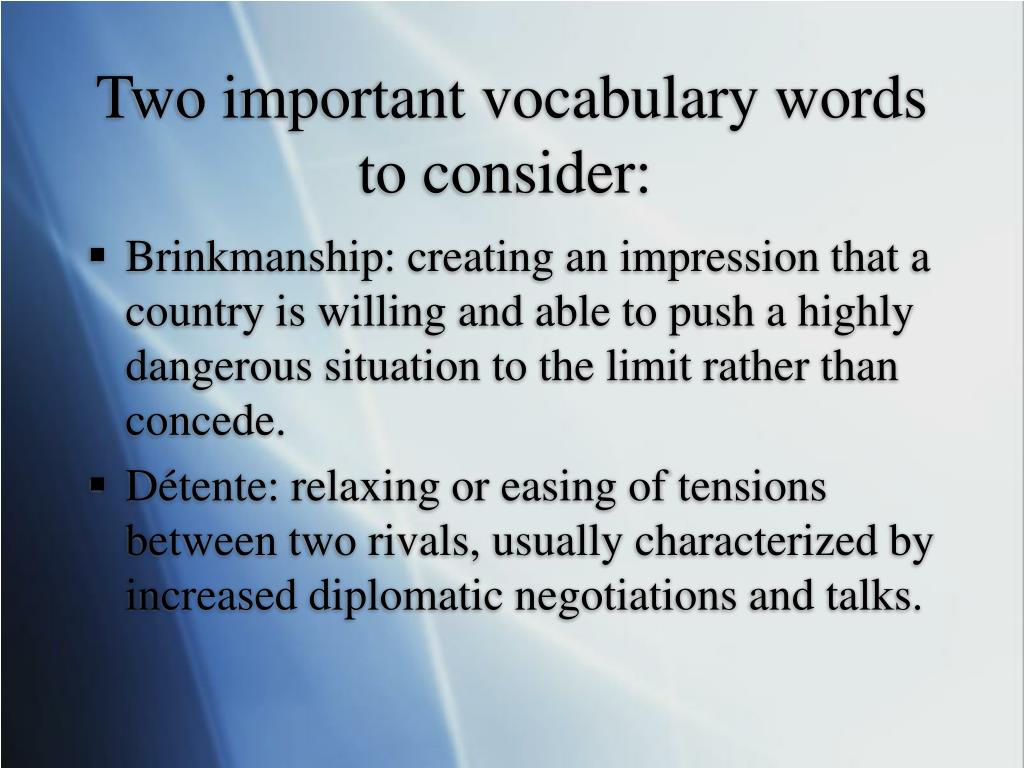 Two important vocabulary words to consider:

▪ Brinkmanship: creating an impression that a country is willing and able to push a highly dangerous situation to the limit rather than concede.

▪ Détente: relaxing or easing of tensions between two rivals, usually characterized by increased diplomatic negotiations and talks.